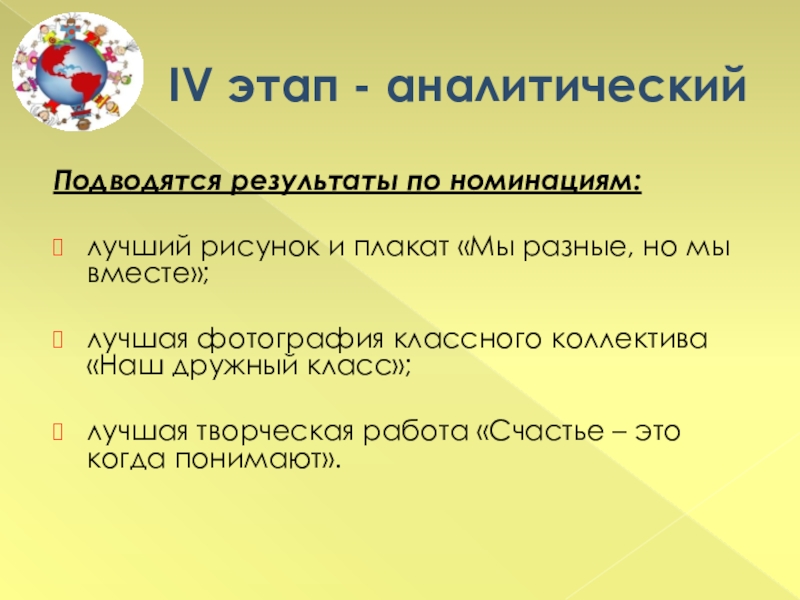 IV этап - аналитический

Подводятся результаты по номинациям:

лучший рисунок и плакат «Мы разные, но мы вместе»;

лучшая фотография классного коллектива «Наш дружный класс»;

лучшая творческая работа «Счастье – это когда понимают».